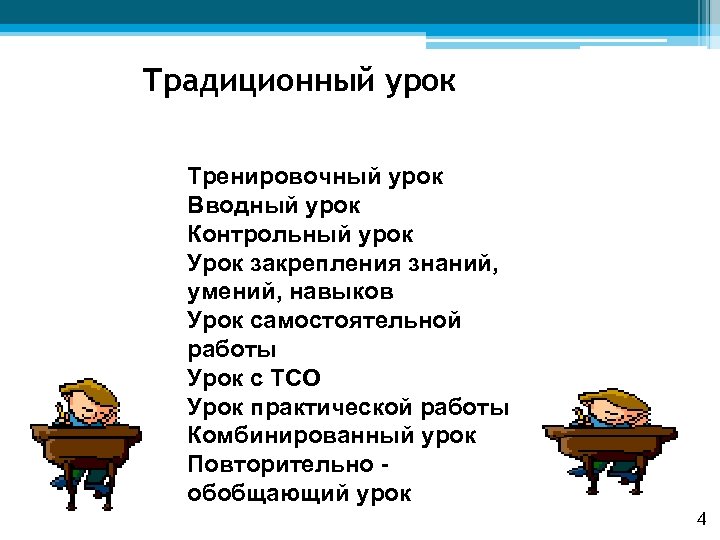 Традиционный урок

Тренировочный урок
Вводный урок
Контрольный урок
Урок закрепления знаний, умений, навыков
Урок самостоятельной работы
Урок с ТСО
Урок практической работы
Комбинированный урок
Повторительно - обобщающий урок

4